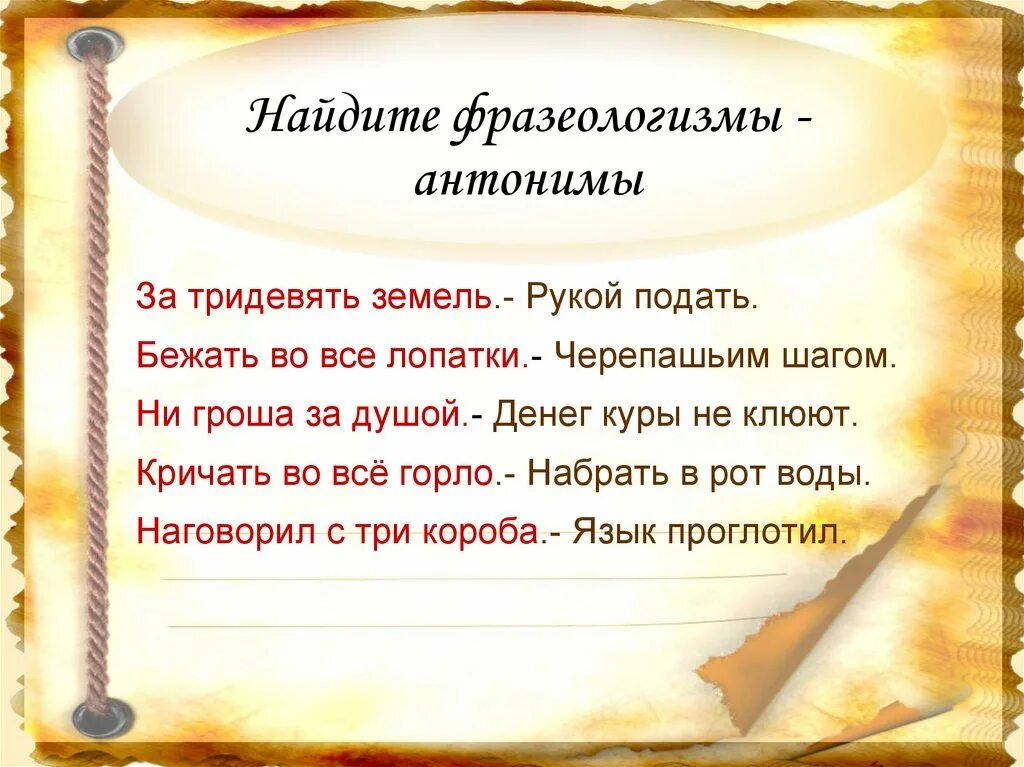 Найдите фразеологизмы - антонимы

За тридевять земель.- Рукой подать.

Бежать во все лопатки.- Черепашьим шагом.

Ни гроша за душой.- Денег куры не клюют.

Кричать во всё горло.- Набрать в рот воды.

Наговорил с три короба.- Язык проглотил.